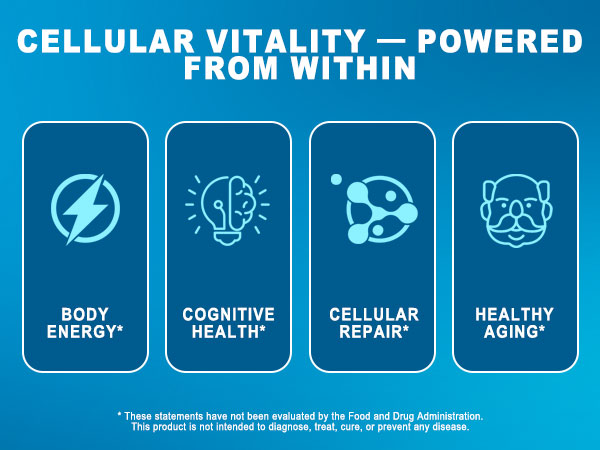 CELLULAR VITALITY — POWERED FROM WITHIN

BODY ENERGY*

COGNITIVE HEALTH*

CELLULAR REPAIR*

HEALTHY AGING*

* These statements have not been evaluated by the Food and Drug Administration. This product is not intended to diagnose, treat, cure, or prevent any disease.